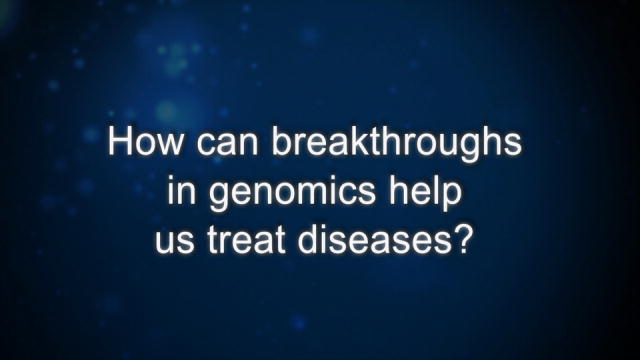 How can breakthroughs in genomics help us treat diseases?